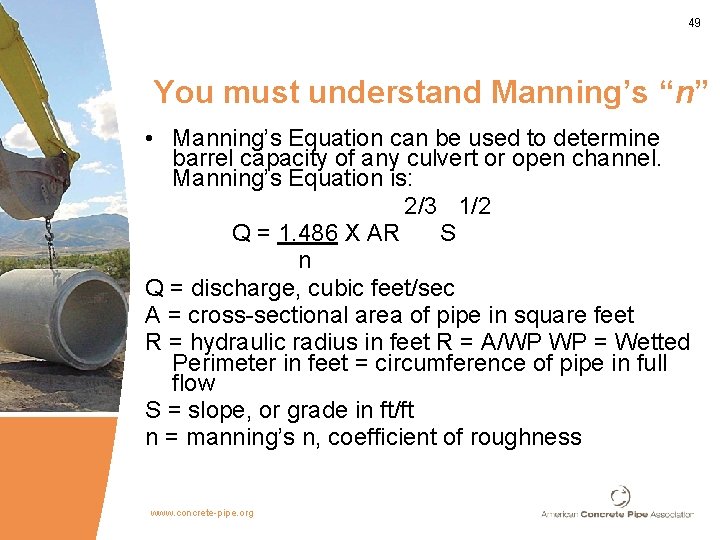 49

You must understand Manning's "n"

• Manning's Equation can be used to determine barrel capacity of any culvert or open channel. Manning's Equation is:

$Q = \frac{1.486}{n} \times AR^{2/3} S^{1/2}$

Q = discharge, cubic feet/sec
A = cross-sectional area of pipe in square feet
R = hydraulic radius in feet R = A/WP WP = Wetted Perimeter in feet = circumference of pipe in full flow
S = slope, or grade in ft/ft
n = manning's n, coefficient of roughness

www.concrete-pipe.org

American Concrete Pipe Association